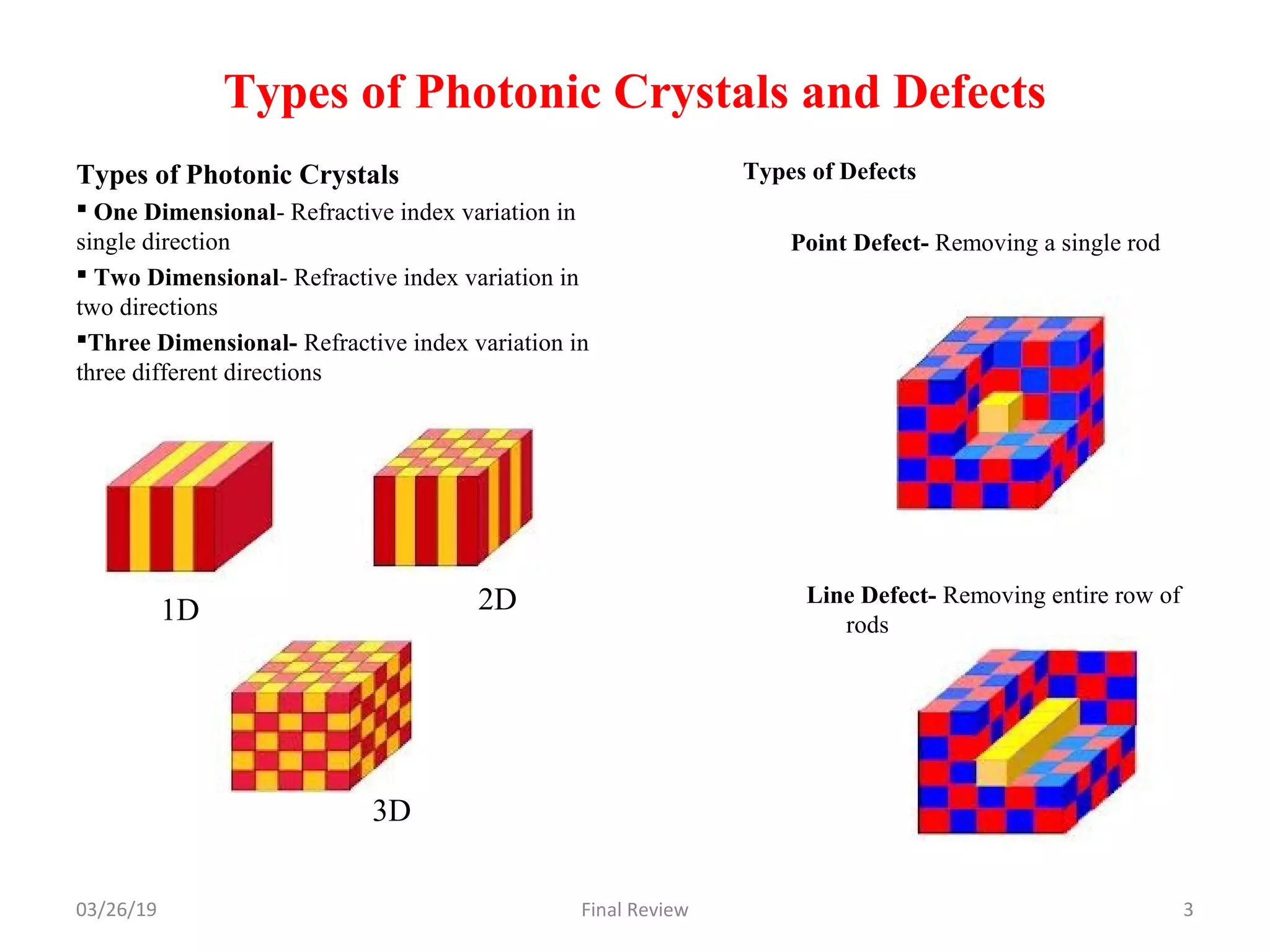 Types of Photonic Crystals and Defects

Types of Photonic Crystals

▪ One Dimensional- Refractive index variation in single direction

▪ Two Dimensional- Refractive index variation in two directions

▪Three Dimensional- Refractive index variation in three different directions

1D

2D

3D

Types of Defects

Point Defect- Removing a single rod

Line Defect- Removing entire row of rods

03/26/19

Final Review

3